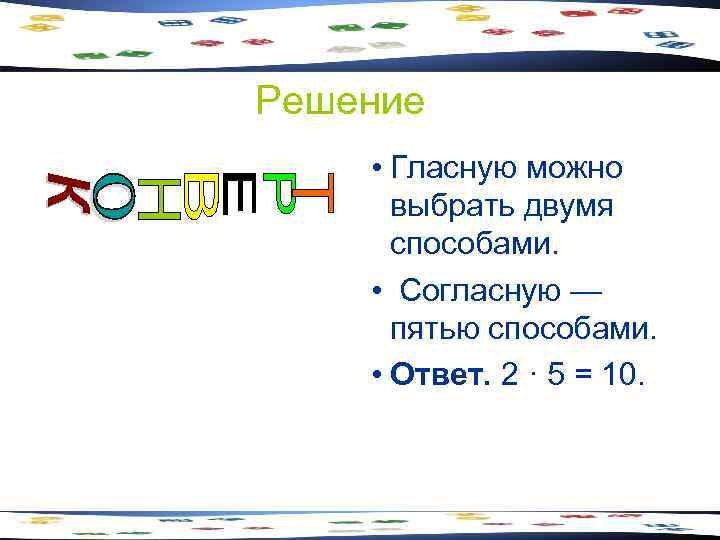 Решение

КОНВЕРТ

• Гласную можно выбрать двумя способами.

• Согласную — пятью способами.

• **Ответ.** $2 \cdot 5 = 10$.